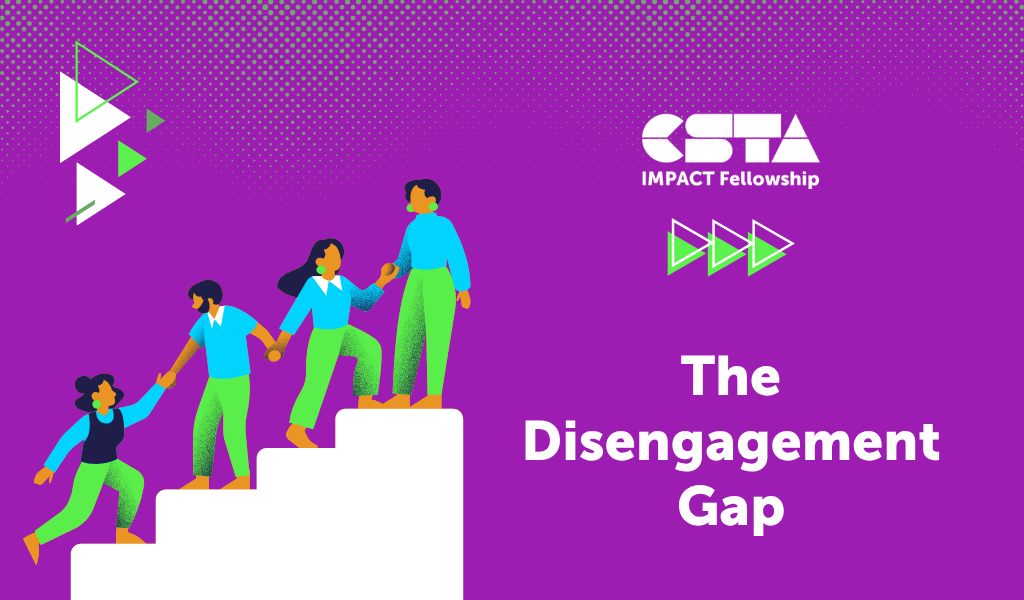 CSTA
IMPACT Fellowship

The Disengagement Gap